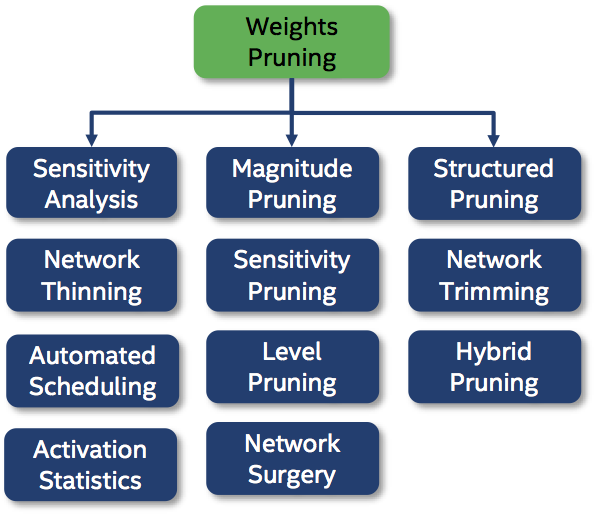 Weights Pruning

Sensitivity Analysis

Network Thinning

Automated Scheduling

Activation Statistics

Magnitude Pruning

Sensitivity Pruning

Level Pruning

Network Surgery

Structured Pruning

Network Trimming

Hybrid Pruning